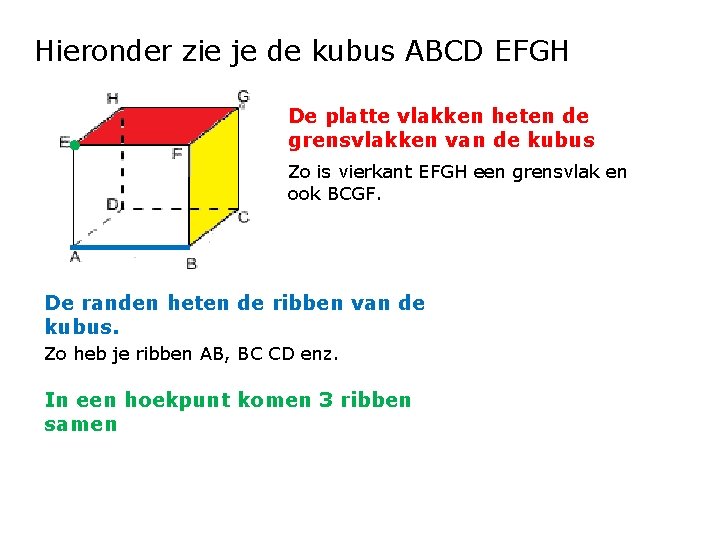 Hieronder zie je de kubus ABCD EFGH

H G E F D C A B

De platte vlakken heten de grensvlakken van de kubus

Zo is vierkant EFGH een grensvlak en ook BCGF.

De randen heten de ribben van de kubus.

Zo heb je ribben AB, BC CD enz.

In een hoekpunt komen 3 ribben samen